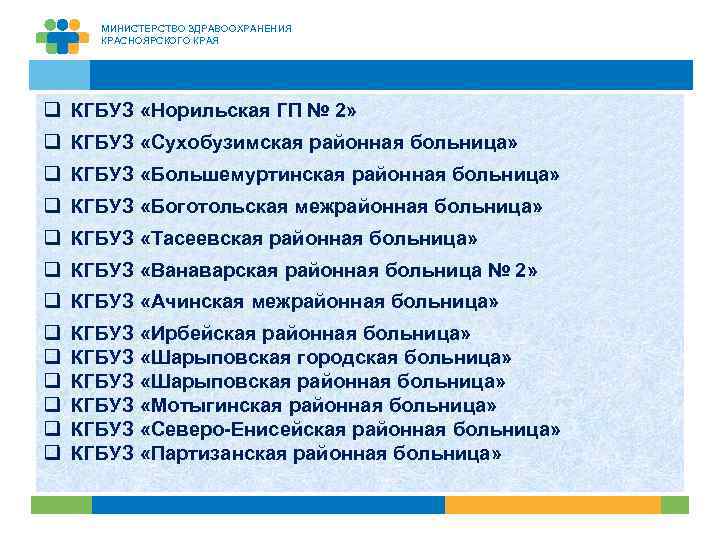 МИНИСТЕРСТВО ЗДРАВООХРАНЕНИЯ
КРАСНОЯРСКОГО КРАЯ

❑ КГБУЗ «Норильская ГП № 2»
❑ КГБУЗ «Сухобузимская районная больница»
❑ КГБУЗ «Большемуртинская районная больница»
❑ КГБУЗ «Боготольская межрайонная больница»
❑ КГБУЗ «Тасеевская районная больница»
❑ КГБУЗ «Ванаварская районная больница № 2»
❑ КГБУЗ «Ачинская межрайонная больница»
❑ КГБУЗ «Ирбейская районная больница»
❑ КГБУЗ «Шарыповская городская больница»
❑ КГБУЗ «Шарыповская районная больница»
❑ КГБУЗ «Мотыгинская районная больница»
❑ КГБУЗ «Северо-Енисейская районная больница»
❑ КГБУЗ «Партизанская районная больница»